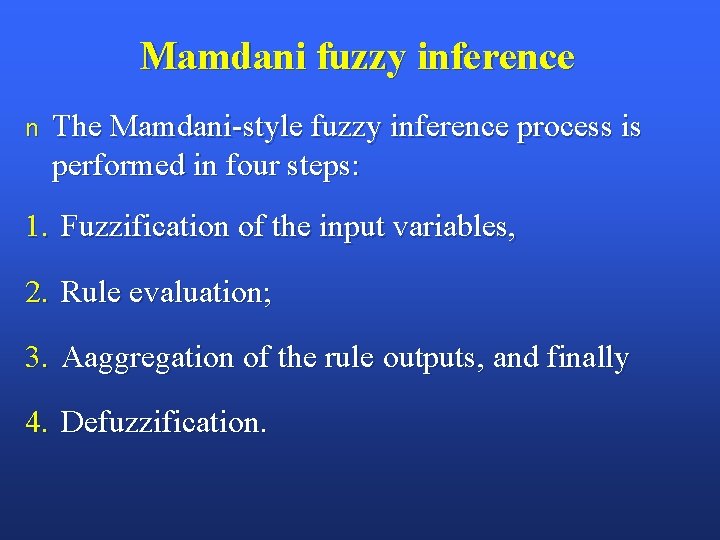 Mamdani fuzzy inference

n The Mamdani-style fuzzy inference process is performed in four steps:

1. Fuzzification of the input variables,

2. Rule evaluation;

3. Aaggregation of the rule outputs, and finally

4. Defuzzification.